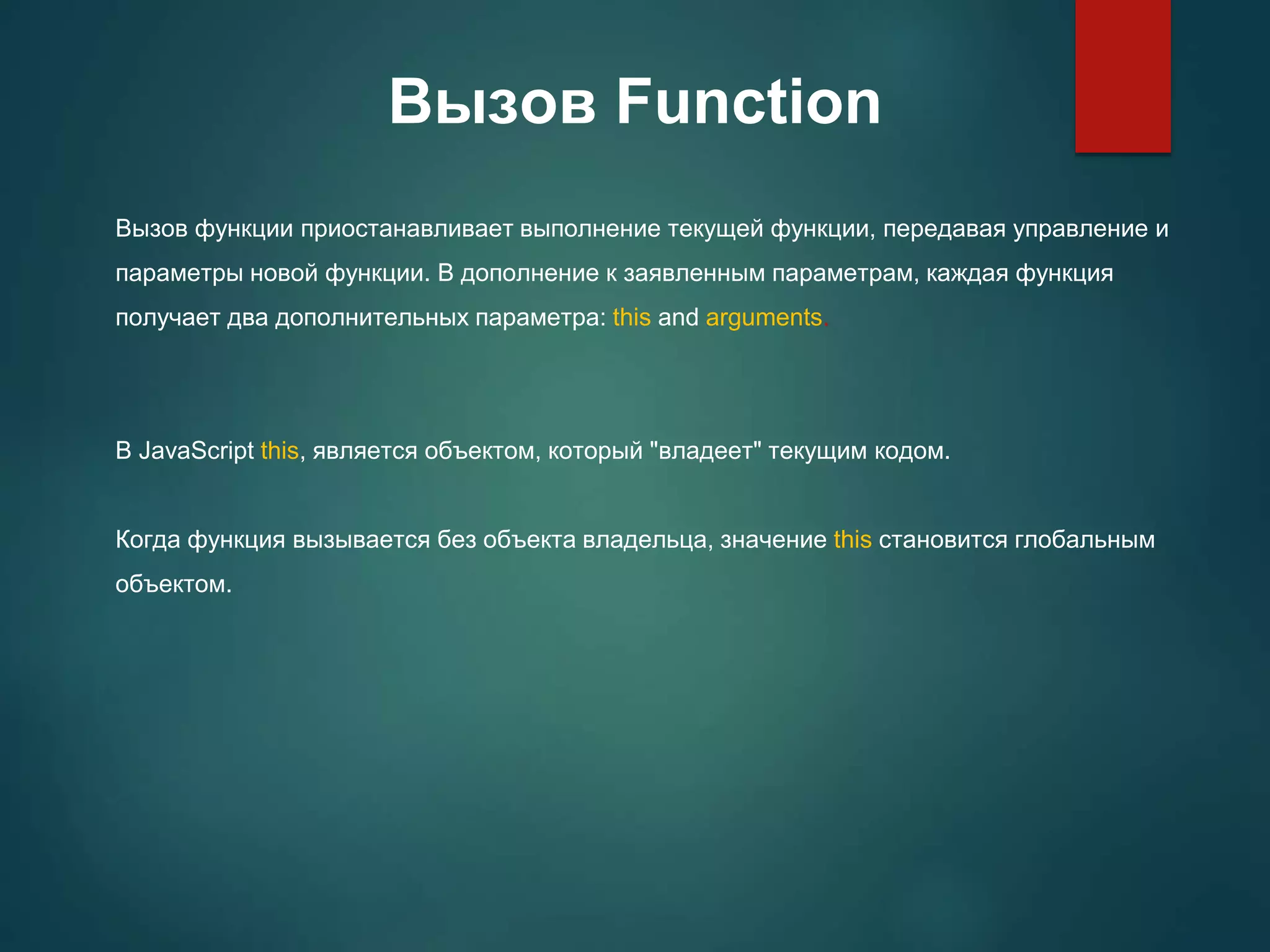 Вызов Function

Вызов функции приостанавливает выполнение текущей функции, передавая управление и параметры новой функции. В дополнение к заявленным параметрам, каждая функция получает два дополнительных параметра: this and arguments.

В JavaScript this, является объектом, который "владеет" текущим кодом.

Когда функция вызывается без объекта владельца, значение this становится глобальным объектом.